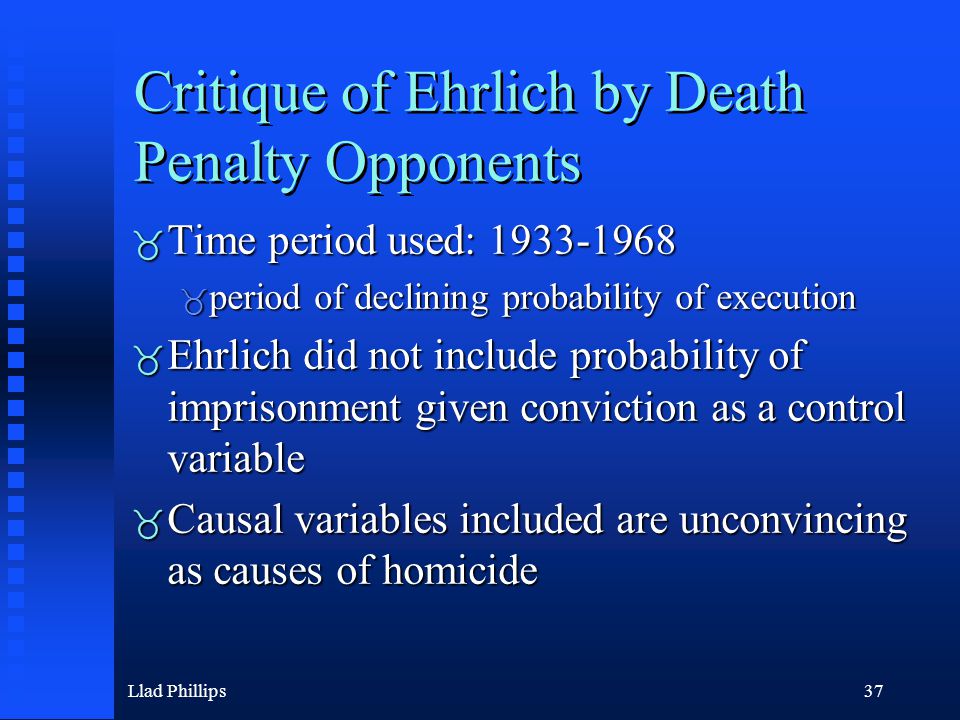 Critique of Ehrlich by Death Penalty Opponents

Time period used: 1933-1968

period of declining probability of execution

Ehrlich did not include probability of imprisonment given conviction as a control variable

Causal variables included are unconvincing as causes of homicide

Llad Phillips

37